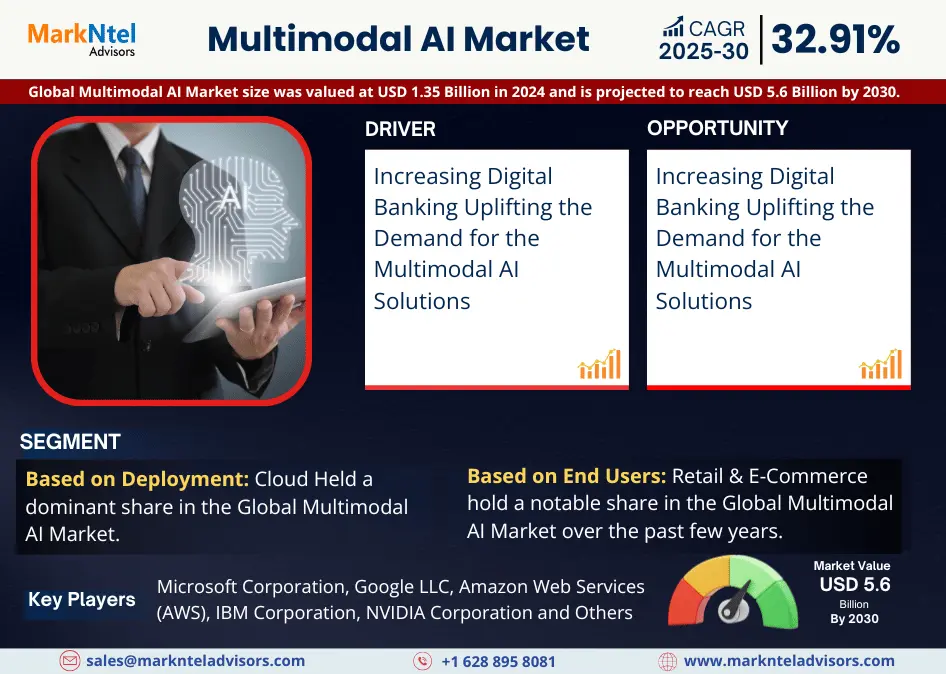 MarkNtel Advisors

Multimodal AI Market

CAGR 2025-30 | 32.91%

Global Multimodal AI Market size was valued at USD 1.35 Billion in 2024 and is projected to reach USD 5.6 Billion by 2030.

AI

DRIVER

Increasing Digital Banking Uplifting the Demand for the Multimodal AI Solutions

OPPORTUNITY

Increasing Digital Banking Uplifting the Demand for the Multimodal AI Solutions

SEGMENT

Based on Deployment: Cloud Held a dominant share in the Global Multimodal AI Market.

Based on End Users: Retail & E-Commerce hold a notable share in the Global Multimodal AI Market over the past few years.

Key Players

Microsoft Corporation, Google LLC, Amazon Web Services (AWS), IBM Corporation, NVIDIA Corporation and Others

Market Value USD 5.6 Billion By 2030

sales@marknteladvisors.com

+1 628 895 8081

www.marknteladvisors.com